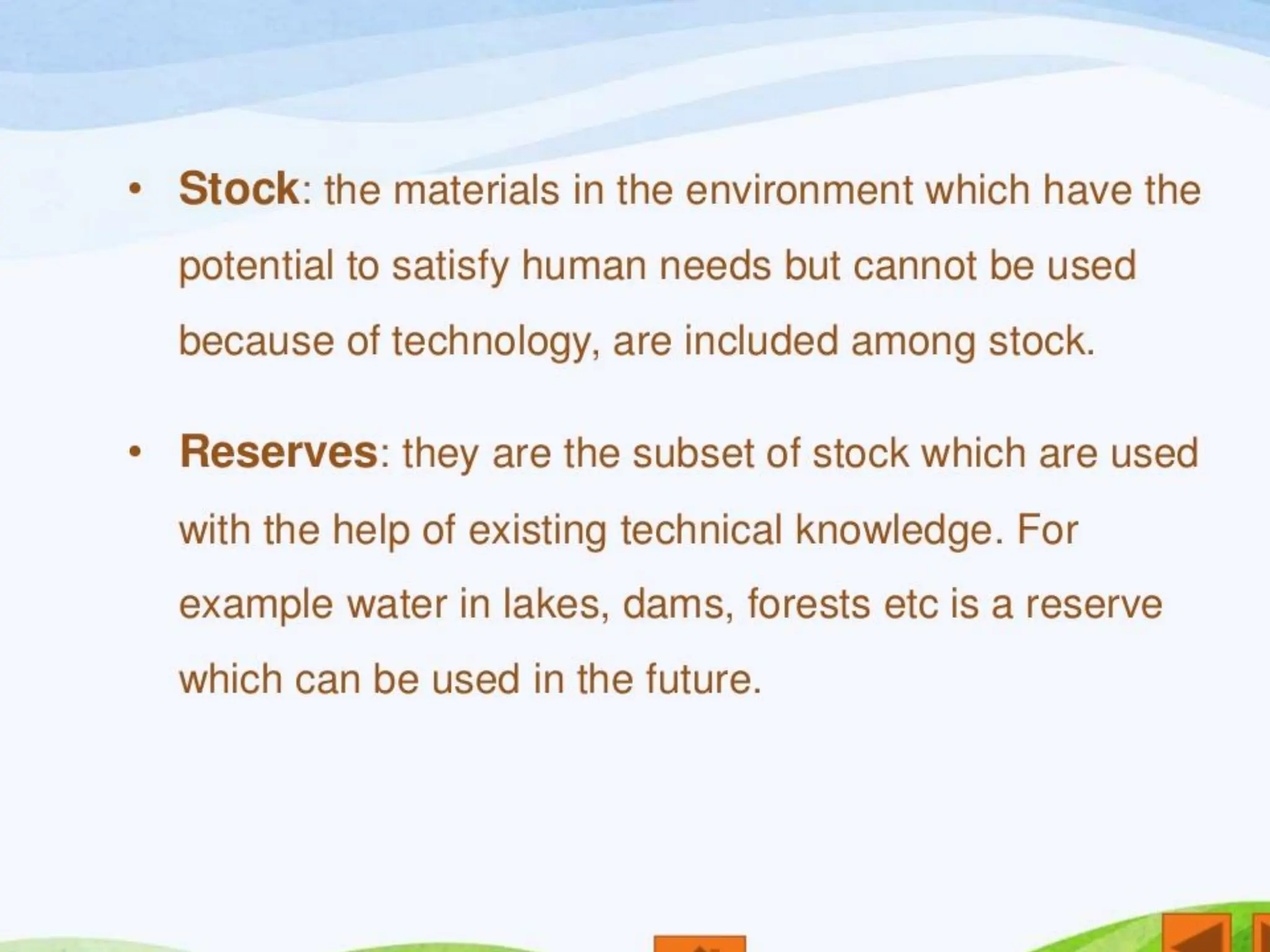 • Stock: the materials in the environment which have the potential to satisfy human needs but cannot be used because of technology, are included among stock.

• Reserves: they are the subset of stock which are used with the help of existing technical knowledge. For example water in lakes, dams, forests etc is a reserve which can be used in the future.